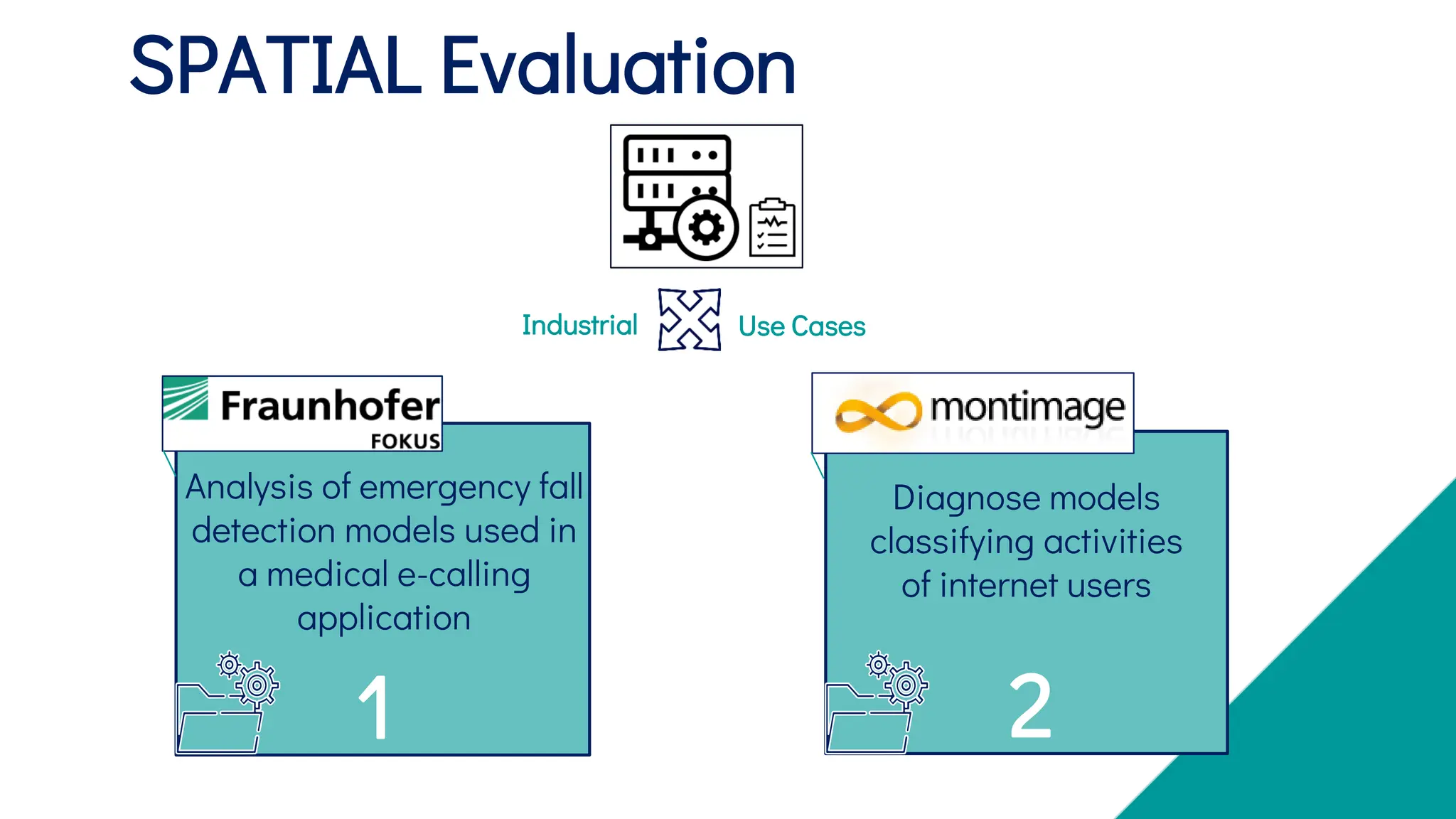 SPATIAL Evaluation

Industrial Use Cases

Fraunhofer
FOKUS

Analysis of emergency fall detection models used in a medical e-calling application

1

montimage

Diagnose models classifying activities of internet users

2